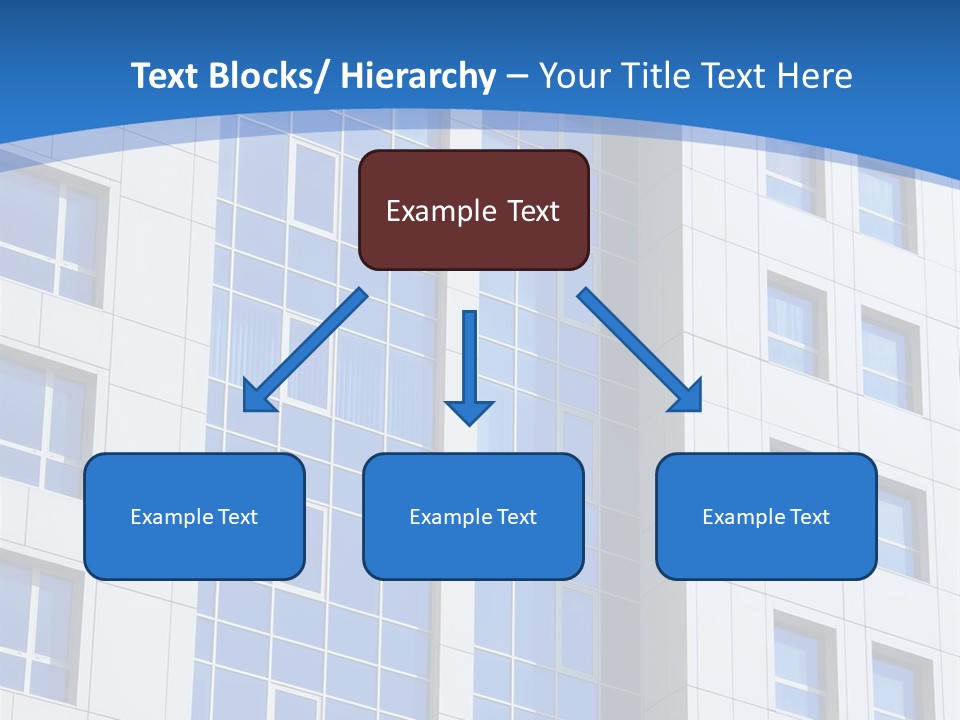 Text Blocks/ Hierarchy – Your Title Text Here

Example Text

Example Text

Example Text

Example Text